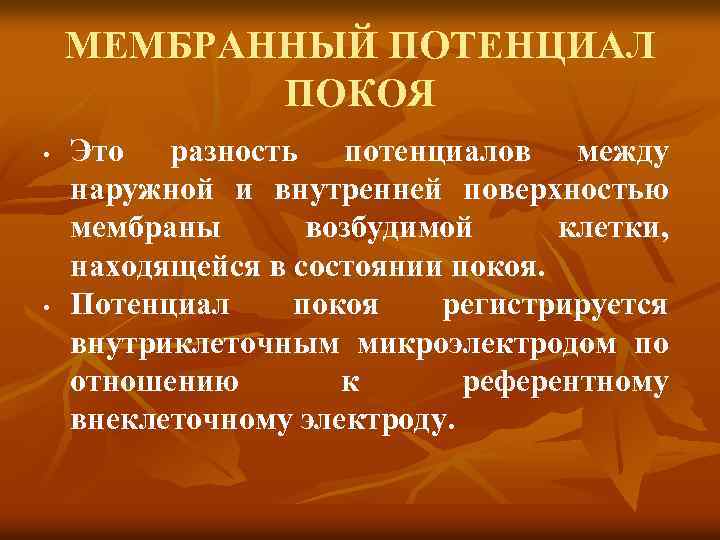 МЕМБРАННЫЙ ПОТЕНЦИАЛ ПОКОЯ

• Это разность потенциалов между наружной и внутренней поверхностью мембраны возбудимой клетки, находящейся в состоянии покоя.
• Потенциал покоя регистрируется внутриклеточным микроэлектродом по отношению к референтному внеклеточному электроду.